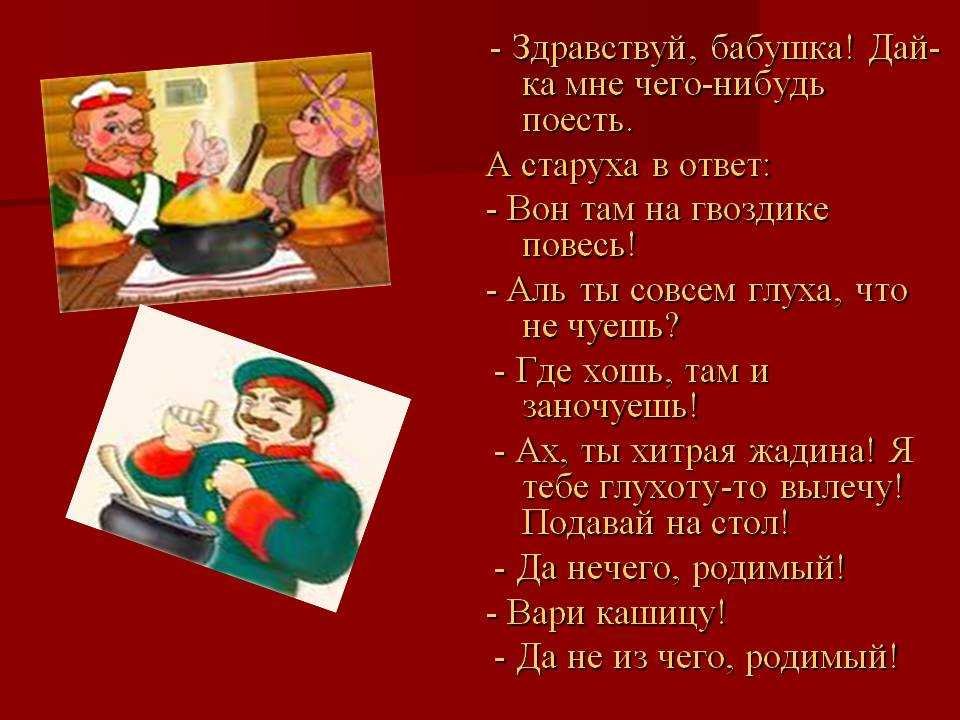 - Здравствуй, бабушка! Дай-ка мне чего-нибудь поесть.

А старуха в ответ:

- Вон там на гвоздике повесь!

- Аль ты совсем глуха, что не чуешь?

- Где хошь, там и заночуешь!

- Ах, ты хитрая жадина! Я тебе глухоту-то вылечу! Подавай на стол!

- Да нечего, родимый!

- Вари кашицу!

- Да не из чего, родимый!